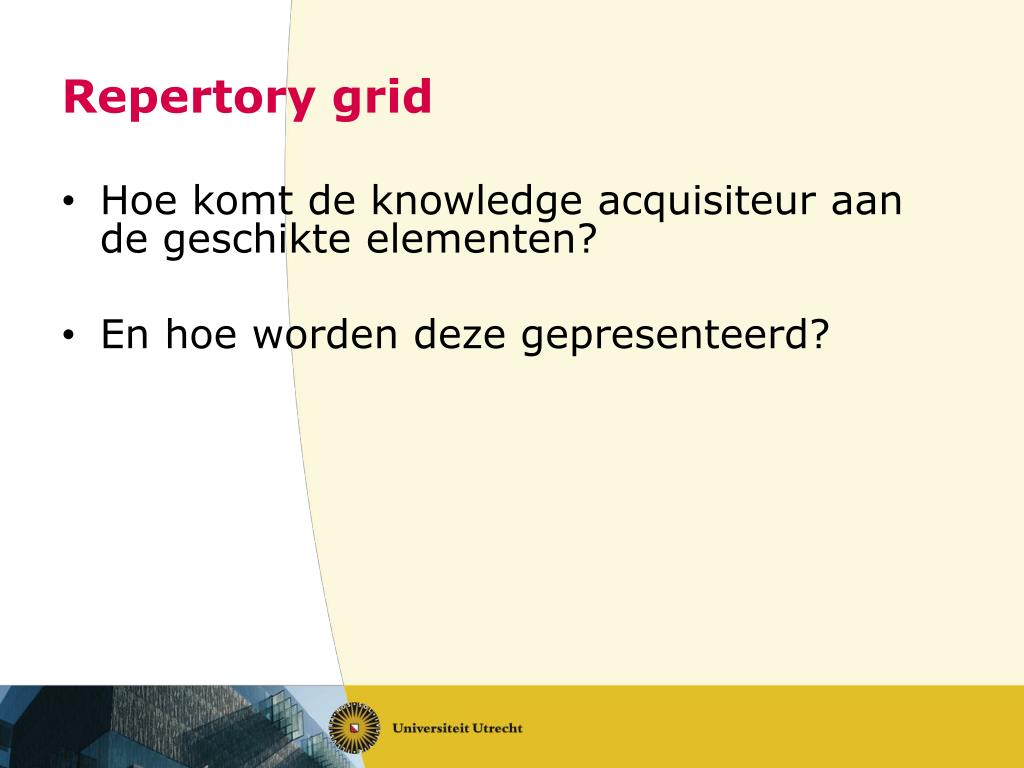 Repertory grid

• Hoe komt de knowledge acquisiteur aan de geschikte elementen?

• En hoe worden deze gepresenteerd?

Universiteit Utrecht